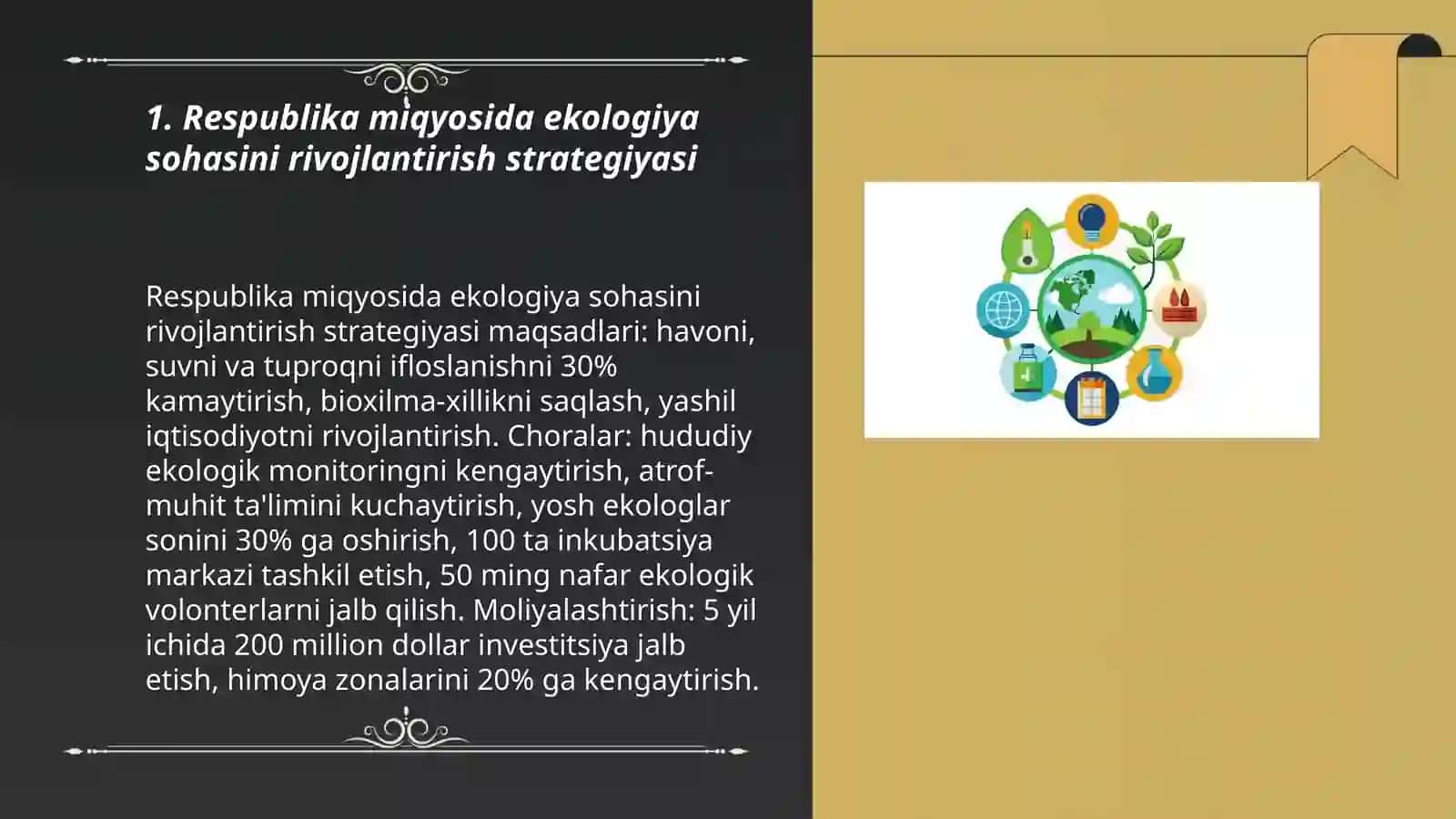 1. Respublika miqyosida ekologiya sohasini rivojlantirish strategiyasi

Respublika miqyosida ekologiya sohasini rivojlantirish strategiyasi maqsadlari: havoni, suvni va tuproqni ifloslanishni 30% kamaytirish, bioxilma-xillikni saqlash, yashil iqtisodiyotni rivojlantirish. Choralar: hududiy ekologik monitoringni kengaytirish, atrof-muhit ta'limini kuchaytirish, yosh ekologlar sonini 30% ga oshirish, 100 ta inkubatsiya markazi tashkil etish, 50 ming nafar ekologik volonterlarni jalb qilish. Moliyalashtirish: 5 yil ichida 200 million dollar investitsiya jalb etish, himoya zonalarini 20% ga kengaytirish.